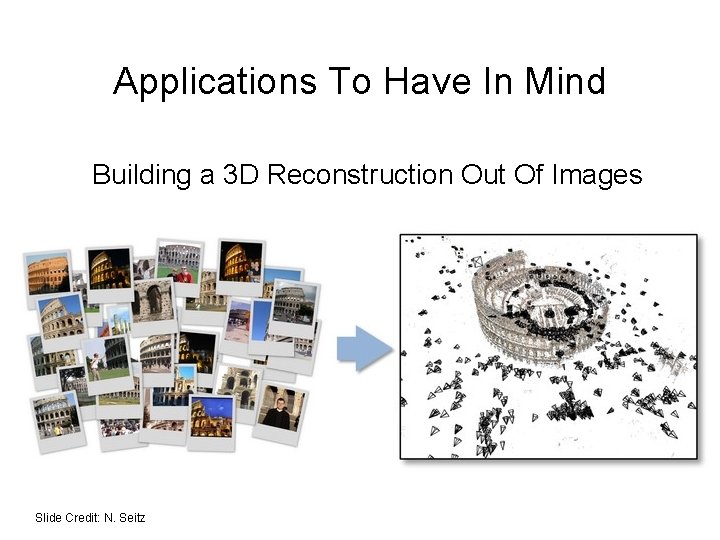 Applications To Have In Mind

Building a 3D Reconstruction Out Of Images

Slide Credit: N. Seitz